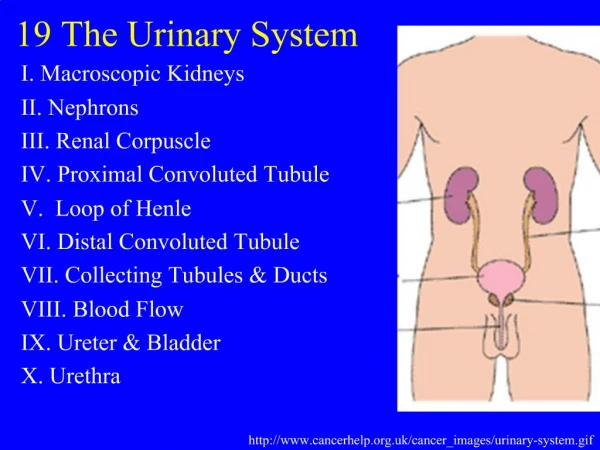 19 The Urinary System

I. Macroscopic Kidneys
II. Nephrons
III. Renal Corpuscle
IV. Proximal Convoluted Tubule
V. Loop of Henle
VI. Distal Convoluted Tubule
VII. Collecting Tubules & Ducts
VIII. Blood Flow
IX. Ureter & Bladder
X. Urethra

http://www.cancerhelp.org.uk/cancer_images/urinary-system.gif